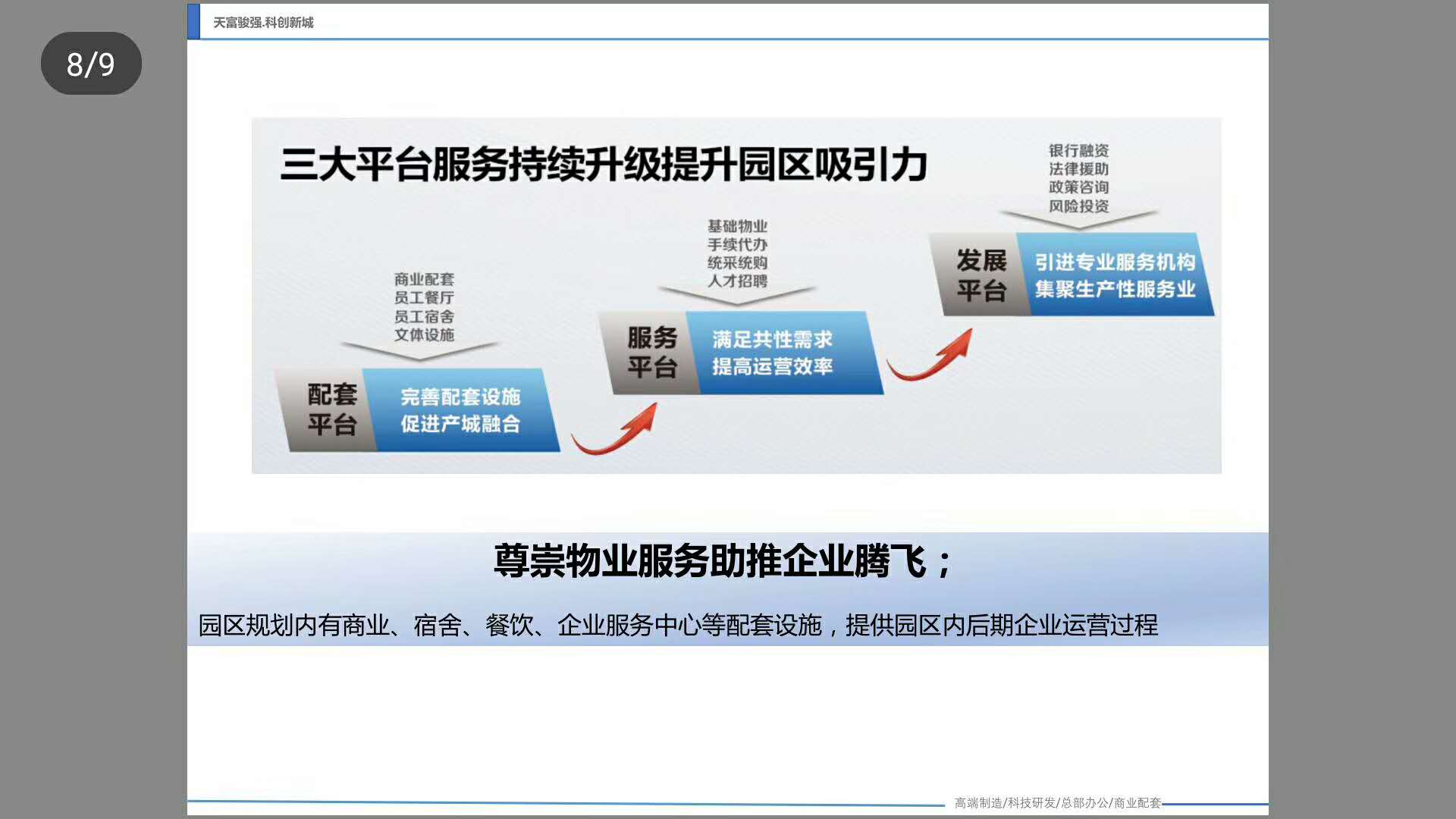 8/9

天富骏强.科创新城

三大平台服务持续升级提升园区吸引力

商业配套
员工餐厅
员工宿舍
文体设施

配套平台

完善配套设施
促进产城融合

基础物业
手续代办
统采统购
人才招聘

服务平台

满足共性需求
提高运营效率

银行融资
法律援助
政策咨询
风险投资

发展平台

引进专业服务机构
集聚生产性服务业

尊崇物业服务助推企业腾飞；

园区规划内有商业、宿舍、餐饮、企业服务中心等配套设施，提供园区内后期企业运营过程

高端制造/科技研发/总部办公/商业配套